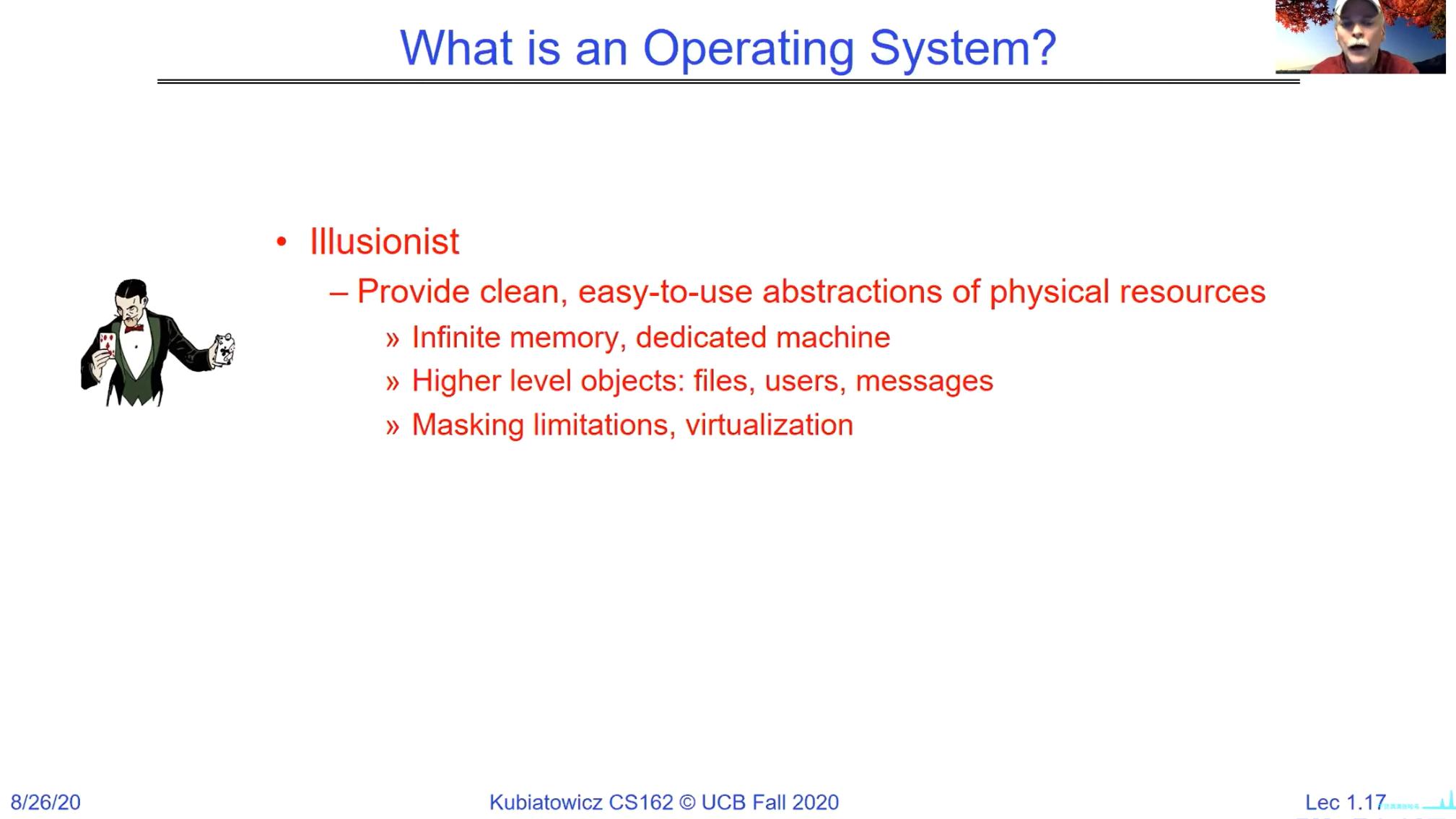 What is an Operating System?

• Illusionist
– Provide clean, easy-to-use abstractions of physical resources
» Infinite memory, dedicated machine
» Higher level objects: files, users, messages
» Masking limitations, virtualization

8/26/20

Kubiatowicz CS162 © UCB Fall 2020

Lec 1.17